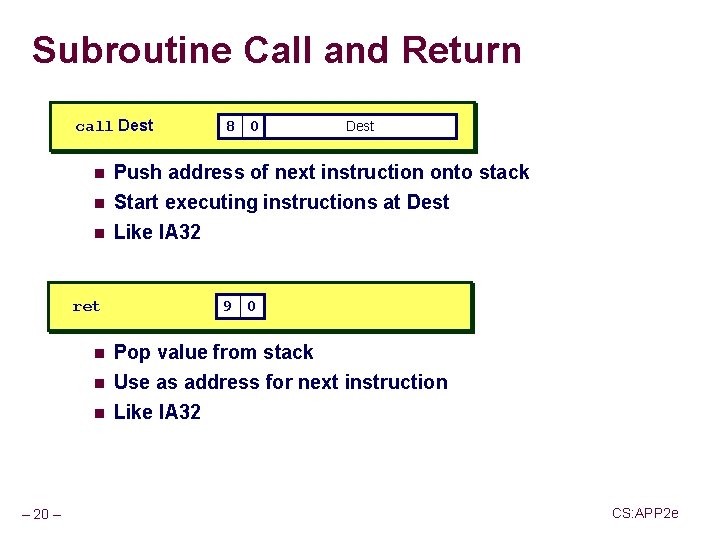 Subroutine Call and Return

call Dest 8 0 Dest

- Push address of next instruction onto stack
- Start executing instructions at Dest
- Like IA32

ret 9 0

- Pop value from stack
- Use as address for next instruction
- Like IA32

– 20 –

CS:APP2e